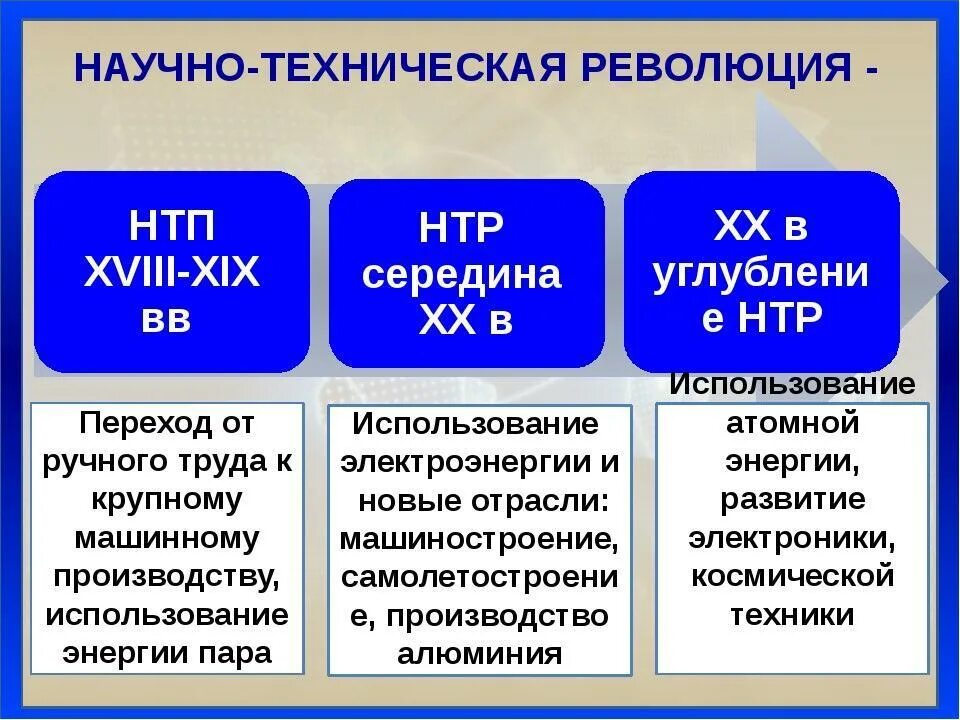 НАУЧНО-ТЕХНИЧЕСКАЯ РЕВОЛЮЦИЯ -

НТП XVIII-XIX вв

НТР середина XX в

XX в углублени е НТР

Переход от ручного труда к крупному машинному производству, использование энергии пара

Использование электроэнергии и новые отрасли: машиностроение, самолетостроени е, производство алюминия

Использование атомной энергии, развитие электроники, космической техники